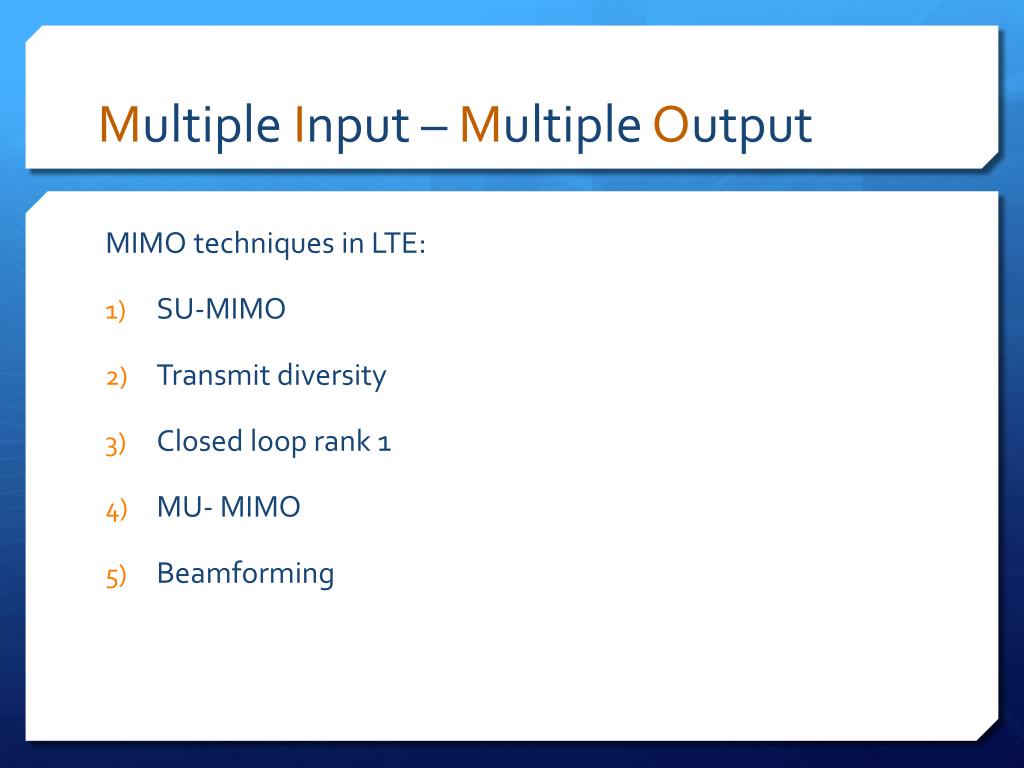 Multiple Input – Multiple Output

MIMO techniques in LTE:

1) SU-MIMO

2) Transmit diversity

3) Closed loop rank 1

4) MU- MIMO

5) Beamforming